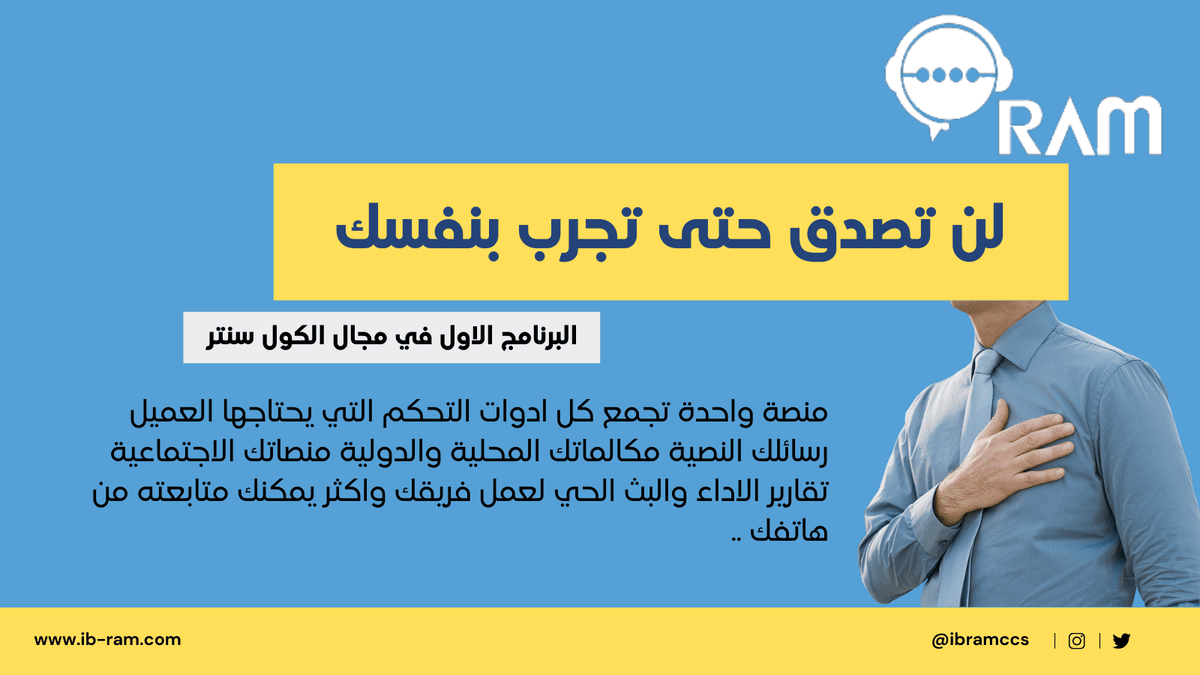 RAM

لن تصدق حتى تجرب بنفسك

البرنامج الاول في مجال الكول سنتر

منصة واحدة تجمع كل ادوات التحكم التي يحتاجها العميل رسائلك النصية مكالماتك المحلية والدولية منصاتك الاجتماعية تقارير الاداء والبث الحي لعمل فريقك واكثر يمكنك متابعته من هاتفك ..

www.ib-ram.com

@ibramccs